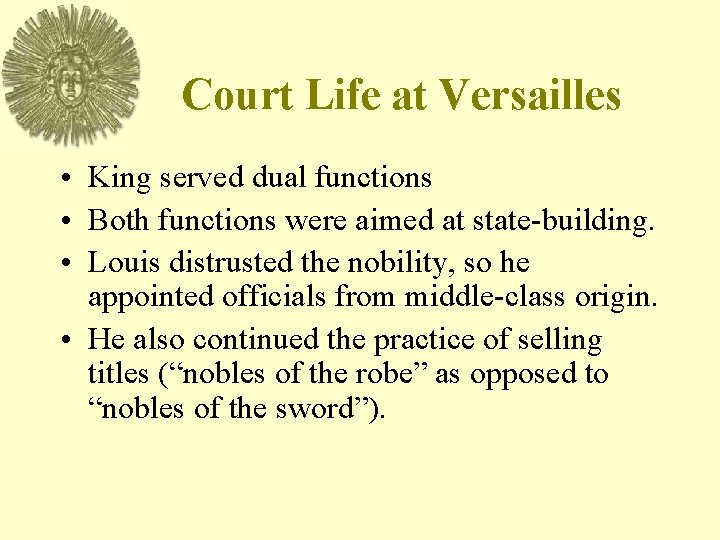 Court Life at Versailles

• King served dual functions
• Both functions were aimed at state-building.
• Louis distrusted the nobility, so he appointed officials from middle-class origin.
• He also continued the practice of selling titles (“nobles of the robe” as opposed to “nobles of the sword”).